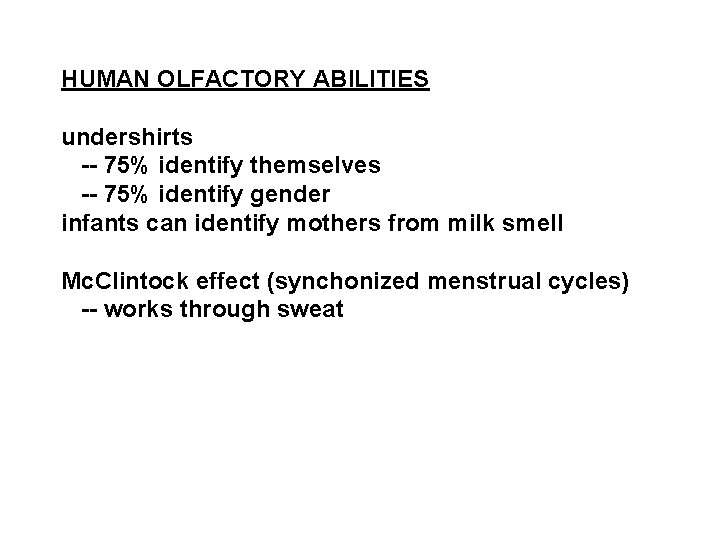 HUMAN OLFACTORY ABILITIES

undershirts
-- 75% identify themselves
-- 75% identify gender
infants can identify mothers from milk smell

McClintock effect (synchonized menstrual cycles)
-- works through sweat